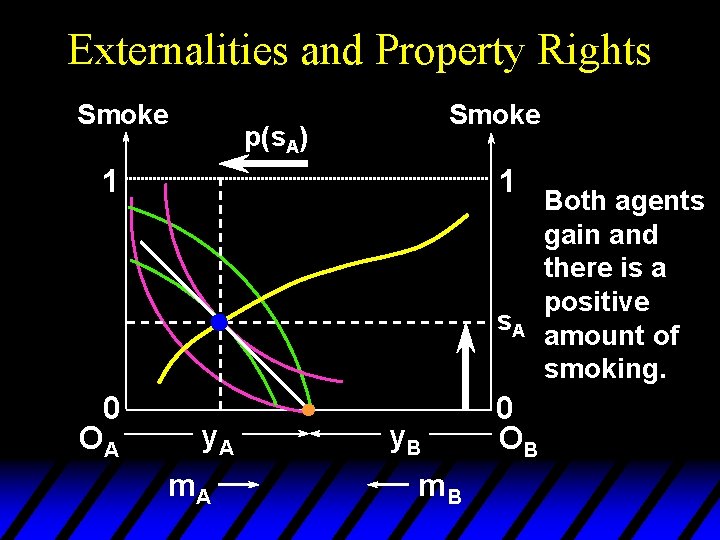 Externalities and Property Rights

Smoke

Smoke

$p(s_A)$

1

1

Both agents gain and there is a positive amount of smoking.

$s_A$

0

0

$O_A$ $y_A$ $y_B$ $O_B$

$m_A$ $m_B$